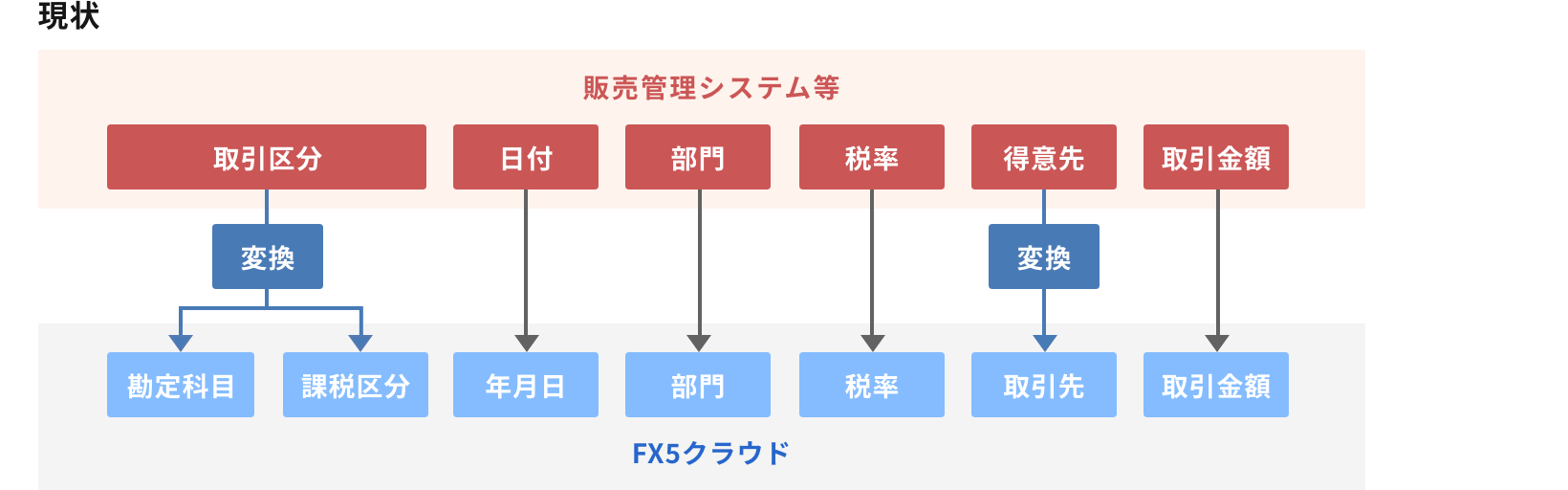 現状

販売管理システム等

取引区分

日付

部門

税率

得意先

取引金額

変換

変換

勘定科目

課税区分

年月日

部門

税率

取引先

取引金額

FX5クラウド